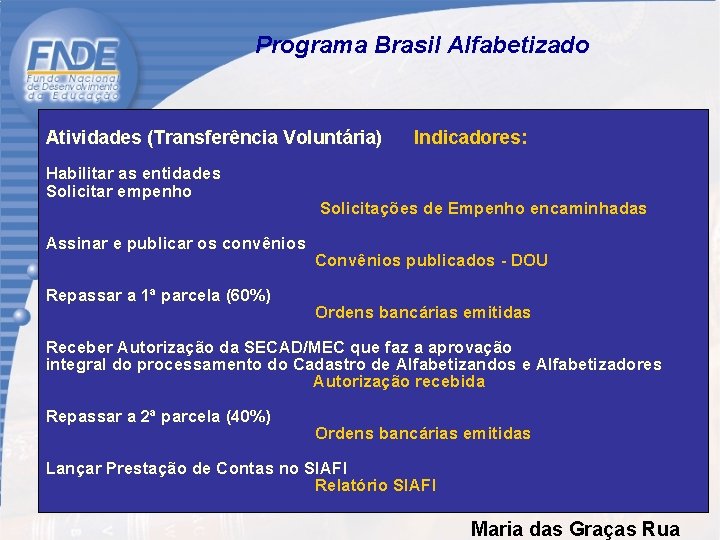 FNDE
Fundo Nacional de Desenvolvimento da Educação

Programa Brasil Alfabetizado

Atividades (Transferência Voluntária) Indicadores:

Habilitar as entidades
Solicitar empenho
Solicitações de Empenho encaminhadas

Assinar e publicar os convênios
Convênios publicados - DOU

Repassar a 1ª parcela (60%)
Ordens bancárias emitidas

Receber Autorização da SECAD/MEC que faz a aprovação integral do processamento do Cadastro de Alfabetizandos e Alfabetizadores
Autorização recebida

Repassar a 2ª parcela (40%)
Ordens bancárias emitidas

Lançar Prestação de Contas no SIAFI
Relatório SIAFI

Maria das Graças Rua